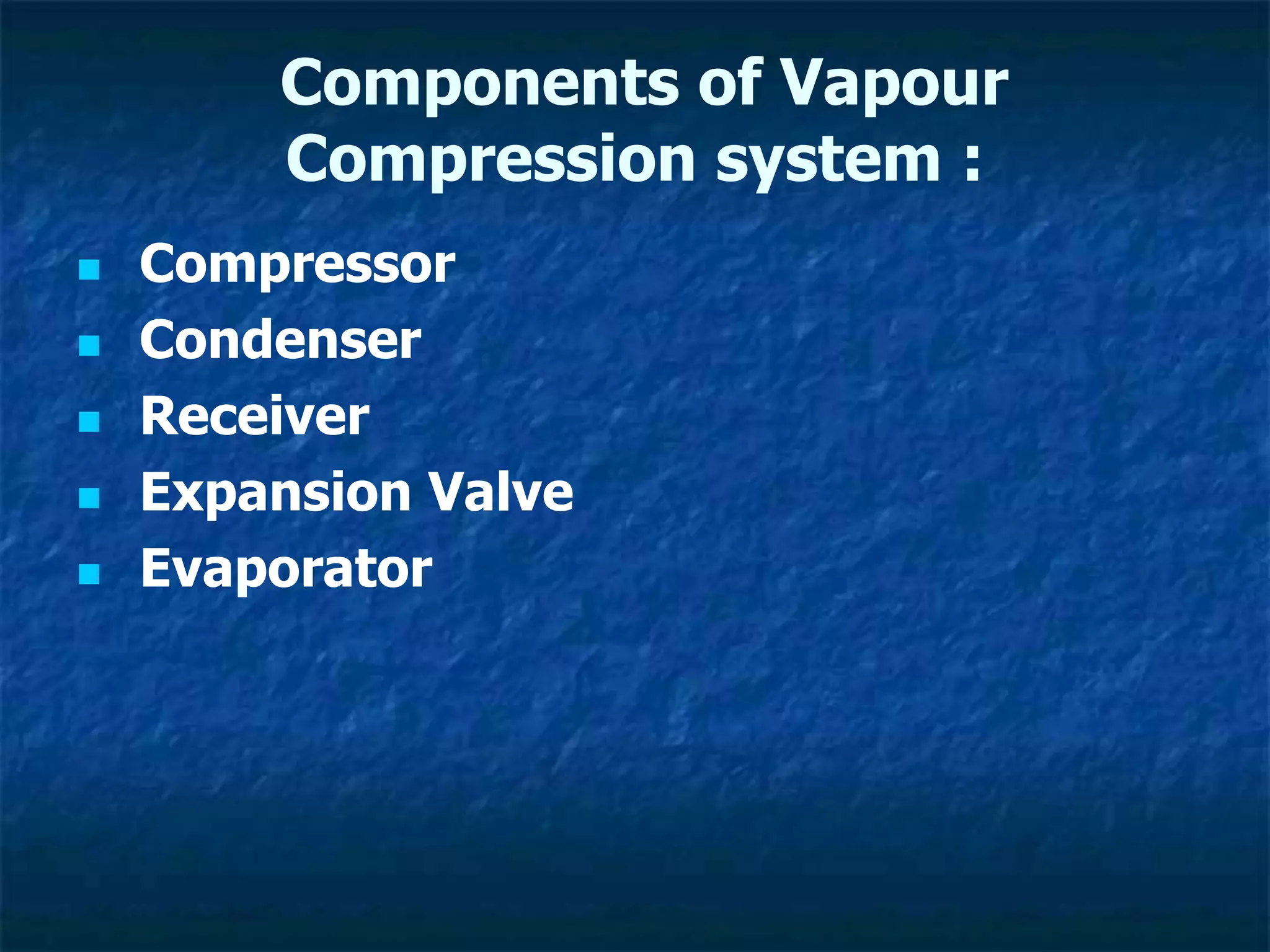 Components of Vapour Compression system :

- Compressor
- Condenser
- Receiver
- Expansion Valve
- Evaporator